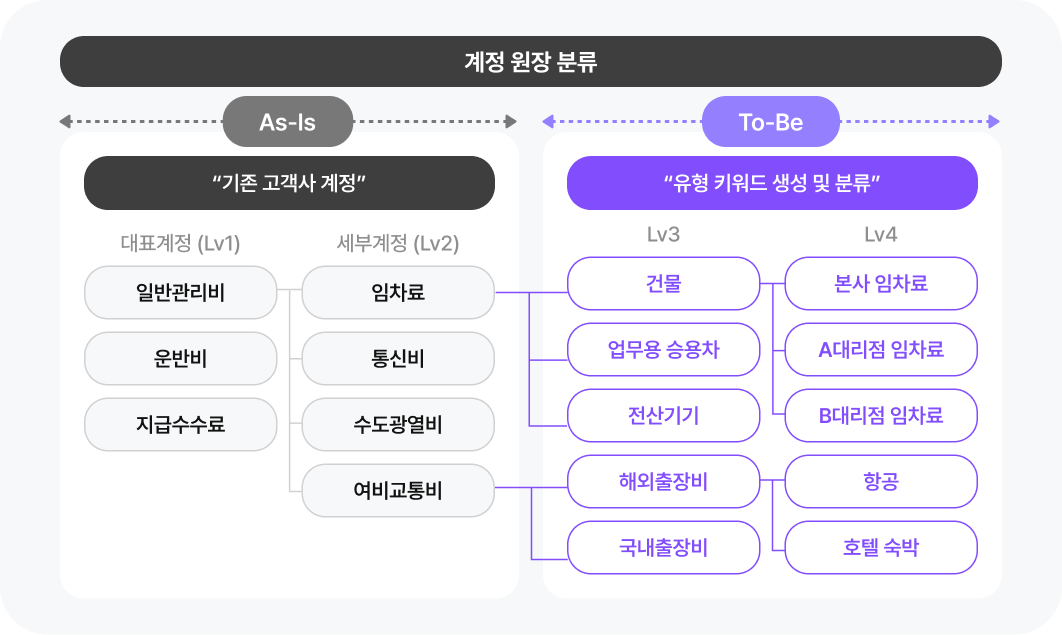 계정 원장 분류

As-Is

"기존 고객사 계정"

대표계정 (Lv1)

일반관리비

운반비

지급수수료

세부계정 (Lv2)

임차료

통신비

수도광열비

여비교통비

To-Be

"유형 키워드 생성 및 분류"

Lv3

건물

업무용 승용차

전산기기

해외출장비

국내출장비

Lv4

본사 임차료

A대리점 임차료

B대리점 임차료

항공

호텔 숙박